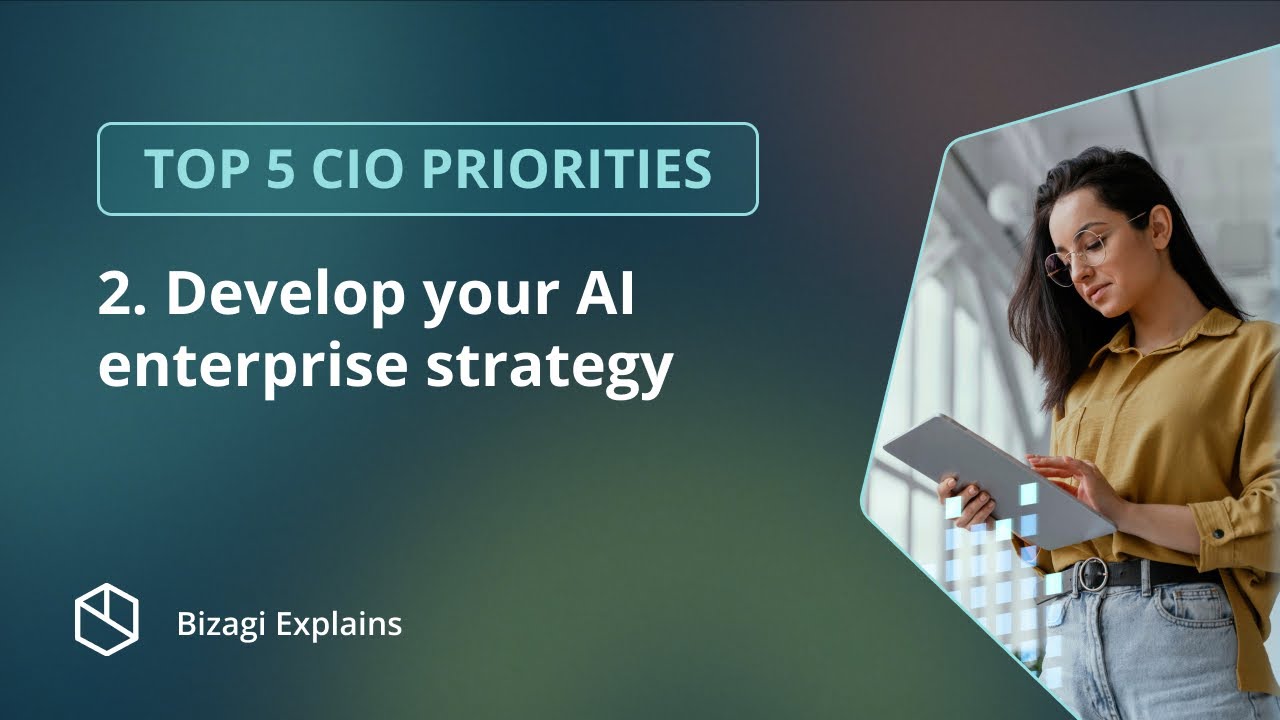 TOP 5 CIO PRIORITIES

2. Develop your AI enterprise strategy

Bizagi Explains